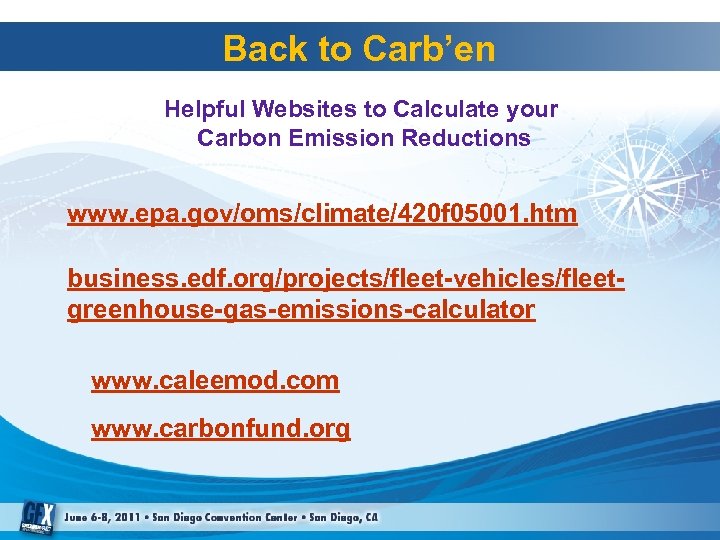 Back to Carb'en

Helpful Websites to Calculate your Carbon Emission Reductions

www.epa.gov/oms/climate/420f05001.htm

business.edf.org/projects/fleet-vehicles/fleet-greenhouse-gas-emissions-calculator

www.caleemod.com

www.carbonfund.org

GFX

June 6-8, 2011 • San Diego Convention Center • San Diego, CA